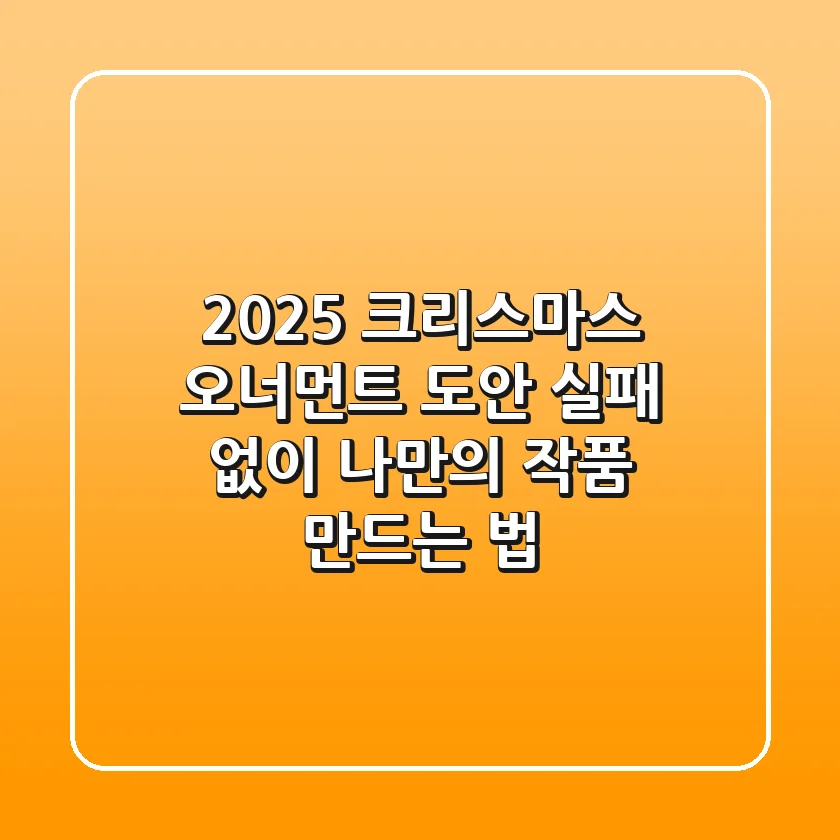 2025 크리스마스 오너먼트 도안 실패 없이 나만의 작품 만드는 법